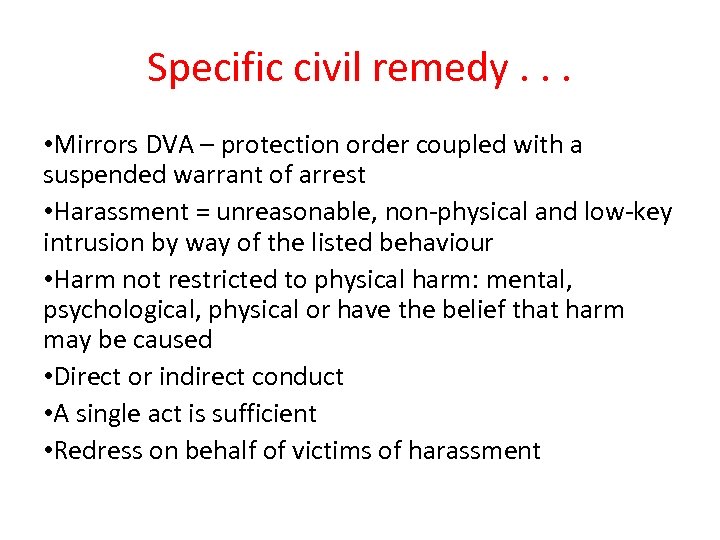 Specific civil remedy . . .

•Mirrors DVA – protection order coupled with a suspended warrant of arrest

•Harassment = unreasonable, non-physical and low-key intrusion by way of the listed behaviour

•Harm not restricted to physical harm: mental, psychological, physical or have the belief that harm may be caused

•Direct or indirect conduct

•A single act is sufficient

•Redress on behalf of victims of harassment